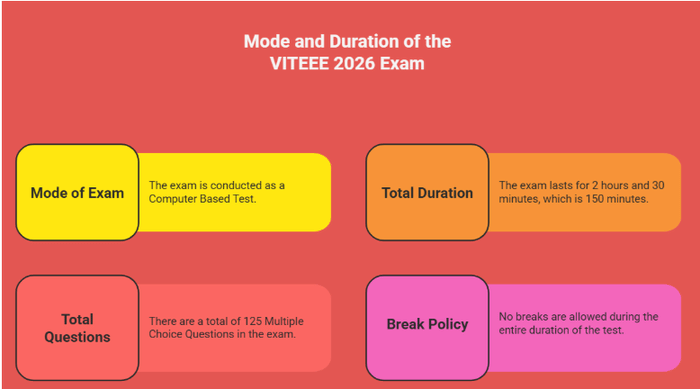 Mode and Duration of the VITEEE 2026 Exam

Mode of Exam

The exam is conducted as a Computer Based Test.

Total Duration

The exam lasts for 2 hours and 30 minutes, which is 150 minutes.

Total Questions

There are a total of 125 Multiple Choice Questions in the exam.

Break Policy

No breaks are allowed during the entire duration of the test.